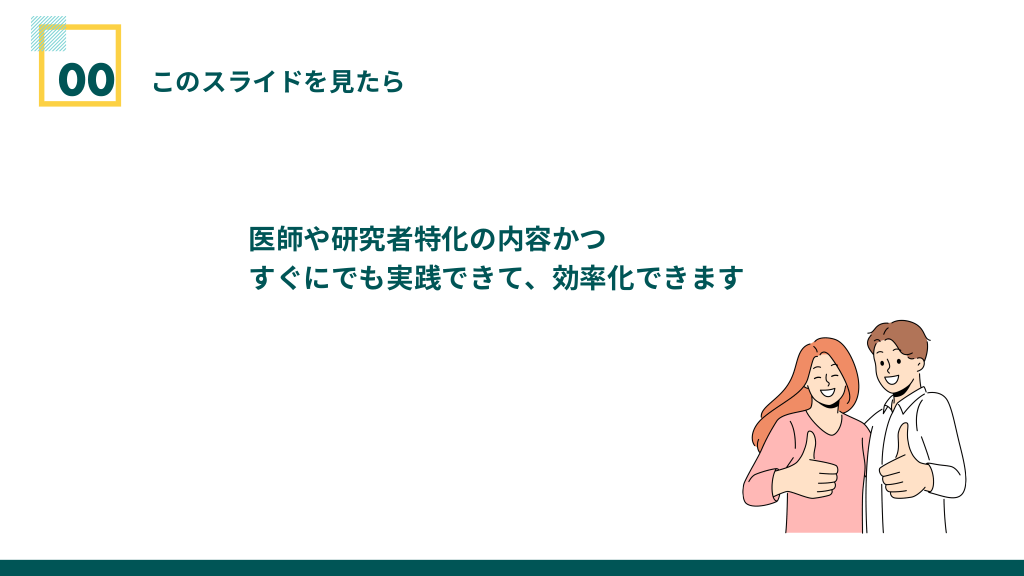 00 このスライドを見たら

医師や研究者特化の内容かつ
すぐにでも実践できて、効率化できます